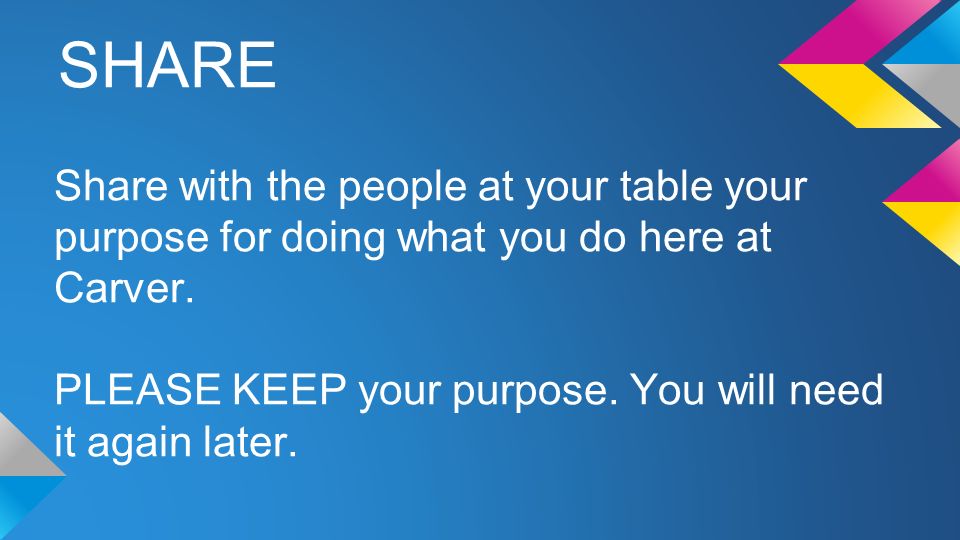 SHARE

Share with the people at your table your purpose for doing what you do here at Carver.

PLEASE KEEP your purpose. You will need it again later.